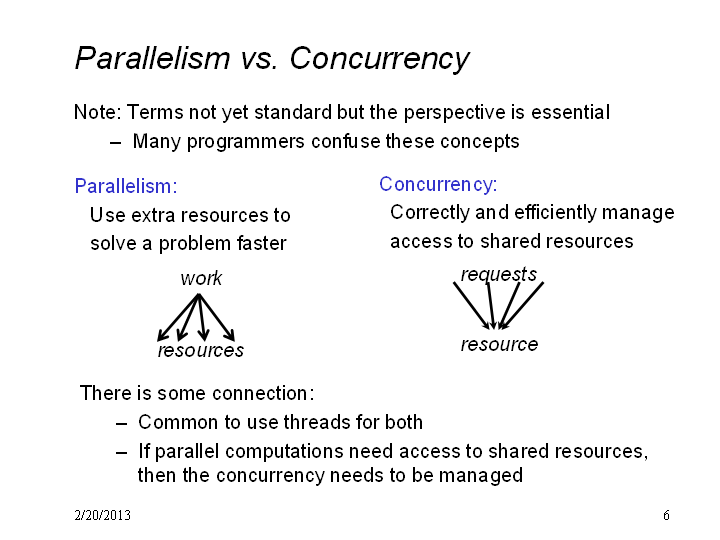 Parallelism vs. Concurrency

Note: Terms not yet standard but the perspective is essential
– Many programmers confuse these concepts

Parallelism:
Use extra resources to solve a problem faster

work

resources

Concurrency:
Correctly and efficiently manage access to shared resources

requests

resource

There is some connection:
– Common to use threads for both
– If parallel computations need access to shared resources, then the concurrency needs to be managed

2/20/2013

6